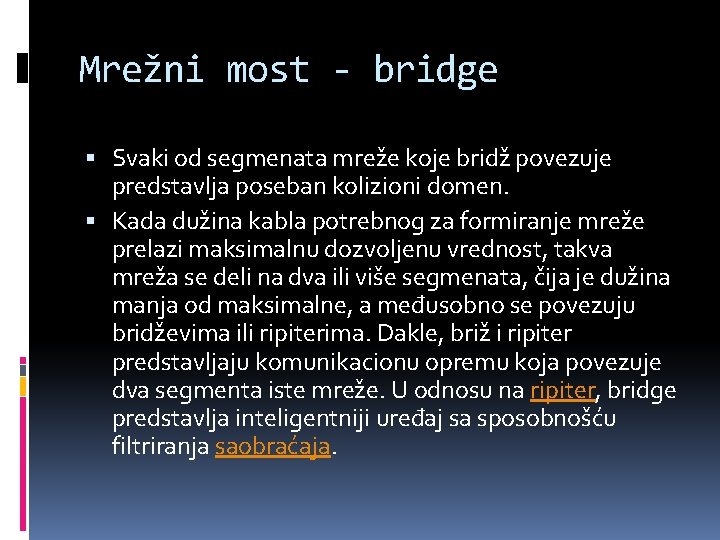 Mrežni most - bridge

▪ Svaki od segmenata mreže koje bridž povezuje predstavlja poseban kolizioni domen.

▪ Kada dužina kabla potrebnog za formiranje mreže prelazi maksimalnu dozvoljenu vrednost, takva mreža se deli na dva ili više segmenata, čija je dužina manja od maksimalne, a međusobno se povezuju bridževima ili ripiterima. Dakle, briž i ripiter predstavljaju komunikacionu opremu koja povezuje dva segmenta iste mreže. U odnosu na ripiter, bridge predstavlja inteligentniji uređaj sa sposobnošću filtriranja saobraćaja.